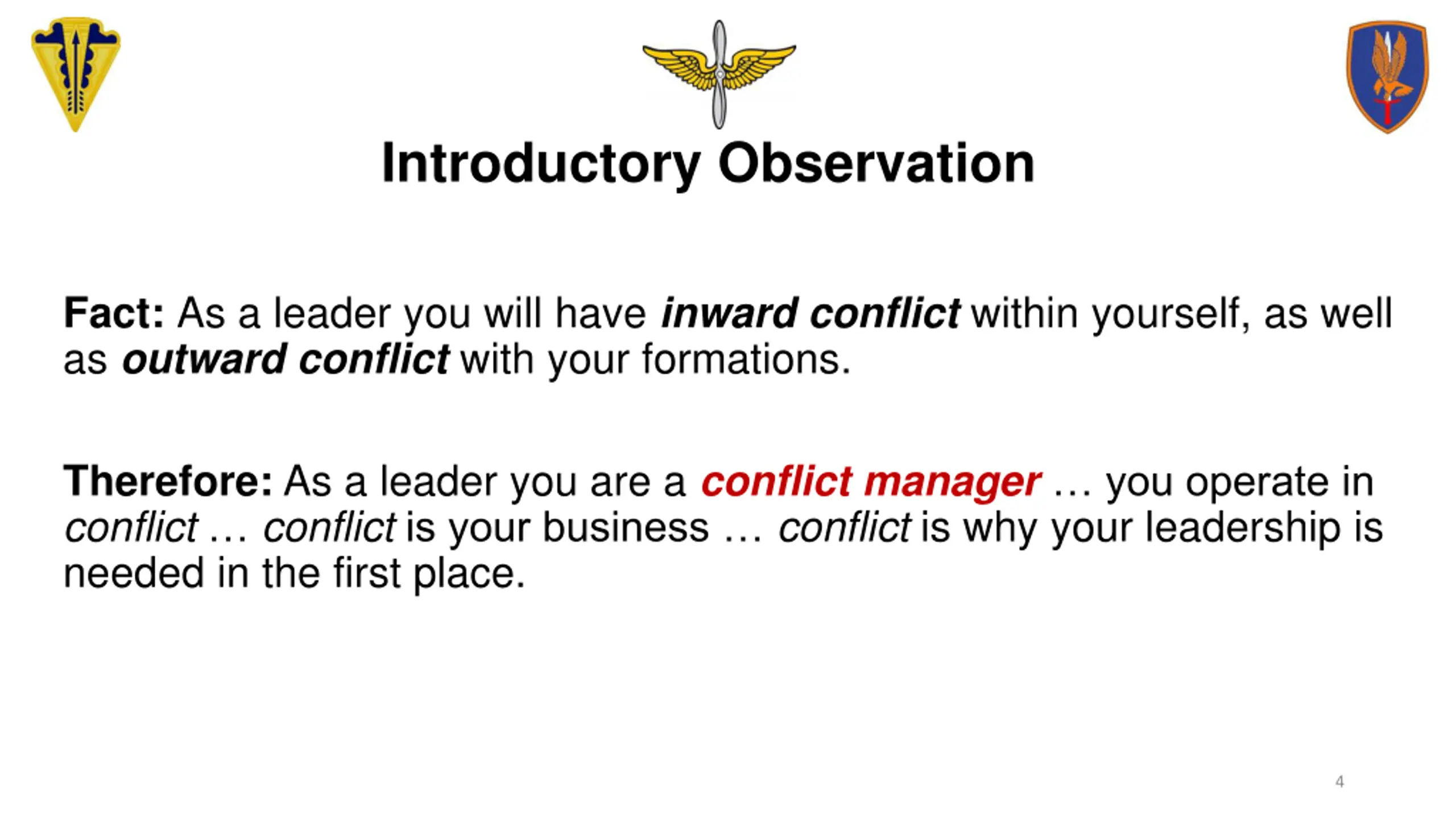 Introductory Observation

Fact: As a leader you will have inward conflict within yourself, as well as outward conflict with your formations.

Therefore: As a leader you are a conflict manager … you operate in conflict … conflict is your business … conflict is why your leadership is needed in the first place.

4